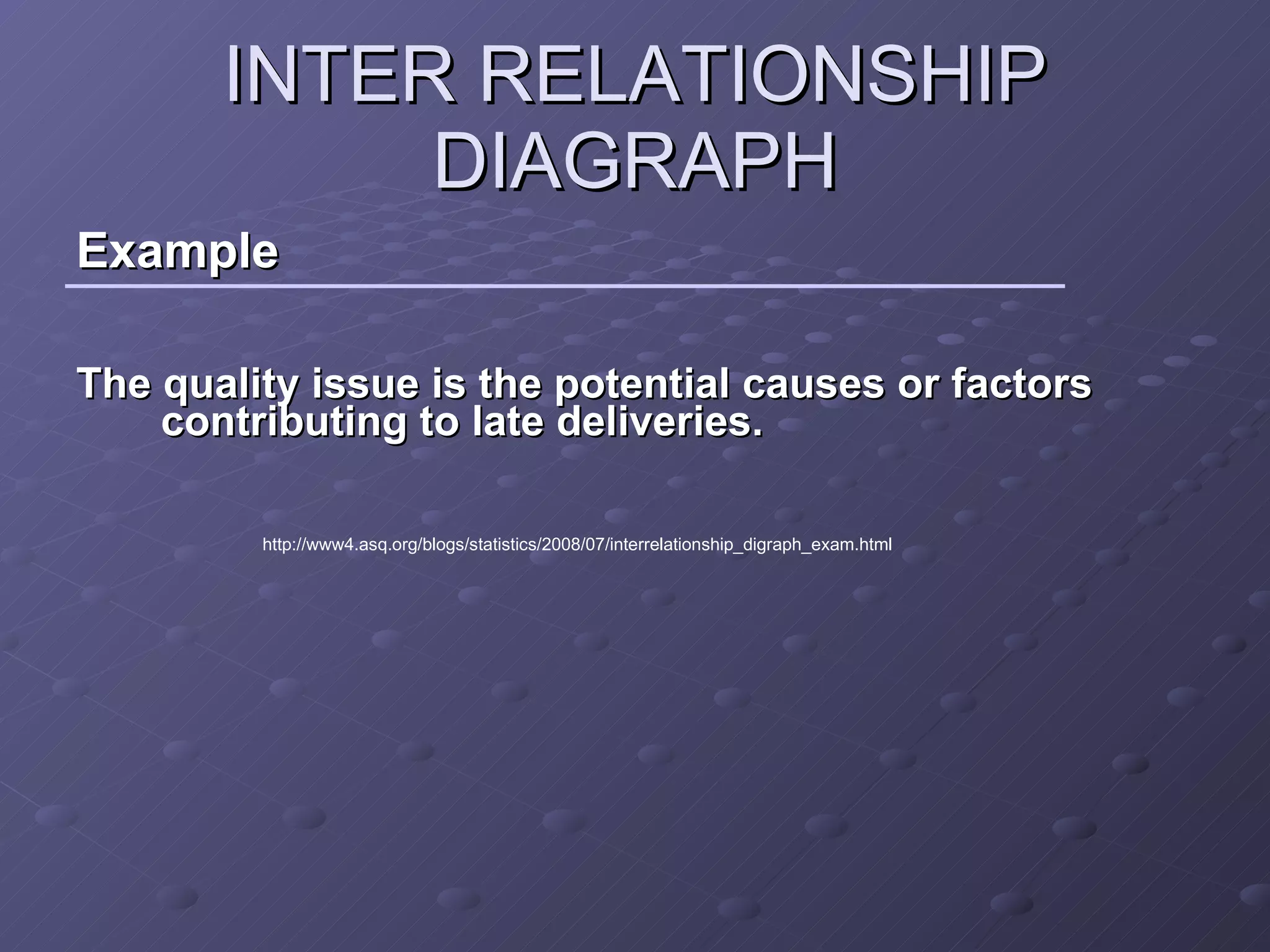 INTER RELATIONSHIP DIAGRAPH

Example

The quality issue is the potential causes or factors contributing to late deliveries.

http://www4.asq.org/blogs/statistics/2008/07/interrelationship_digraph_exam.html